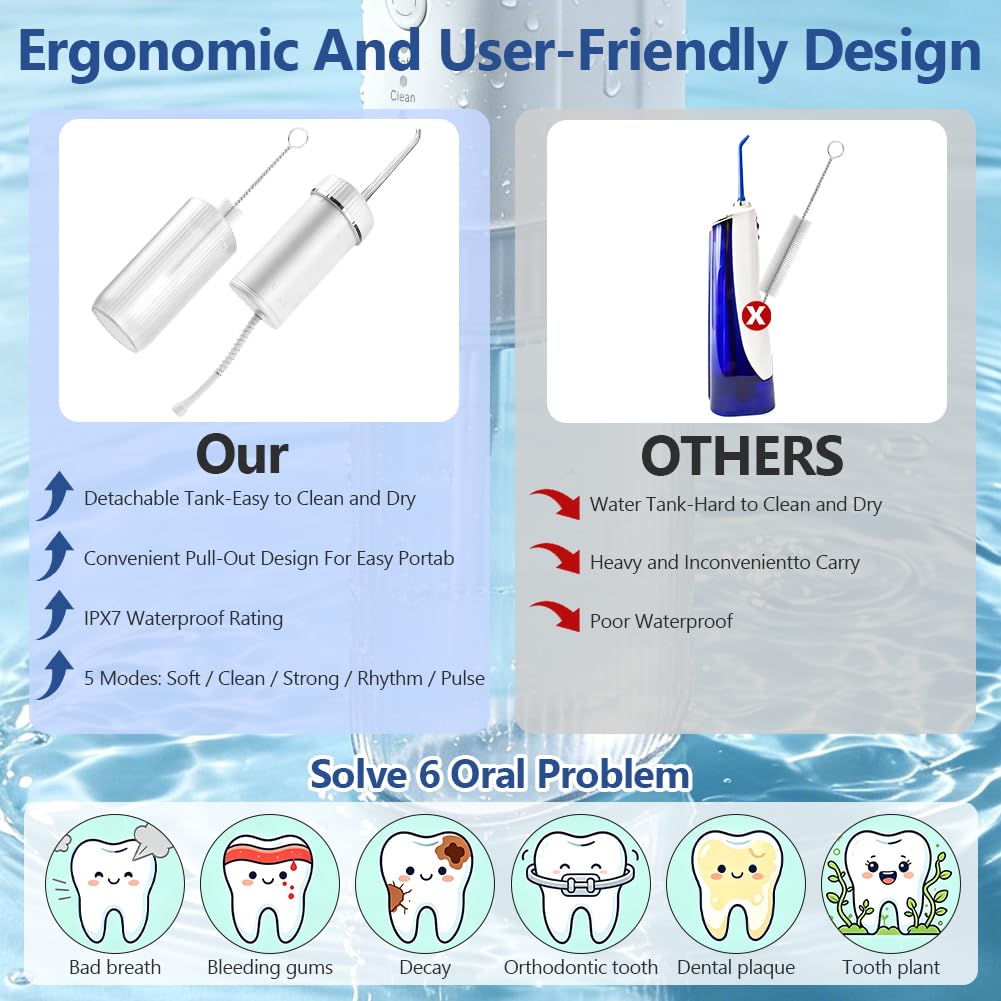 Ergonomic And User-Friendly Design

Clean

Our

Detachable Tank-Easy to Clean and Dry

Convenient Pull-Out Design For Easy Portab

IPX7 Waterproof Rating

5 Modes: Soft / Clean / Strong / Rhythm / Pulse

OTHERS

Water Tank-Hard to Clean and Dry

Heavy and Inconvenientto Carry

Poor Waterproof

Solve 6 Oral Problem

Bad breath

Bleeding gums

Decay

Orthodontic tooth

Dental plaque

Tooth plant